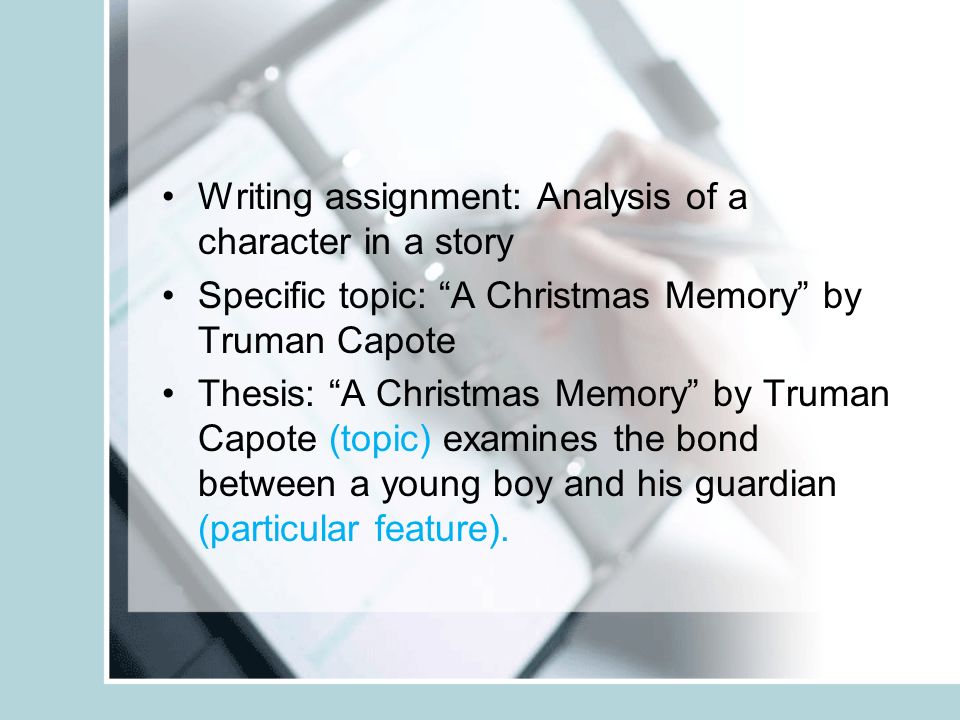 • Writing assignment: Analysis of a character in a story
• Specific topic: “A Christmas Memory” by Truman Capote
• Thesis: “A Christmas Memory” by Truman Capote (topic) examines the bond between a young boy and his guardian (particular feature).